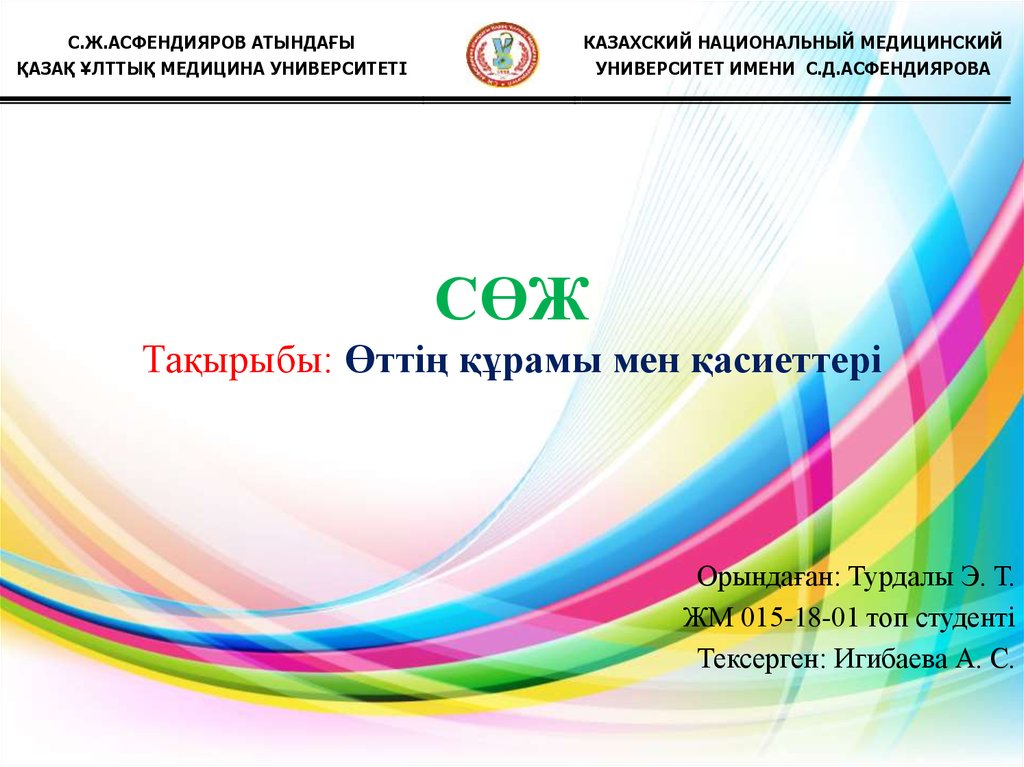 С.Ж.АСФЕНДИЯРОВ АТЫНДАҒЫ
ҚАЗАҚ ҰЛТТЫҚ МЕДИЦИНА УНИВЕРСИТЕТІ

КАЗАХСКИЙ НАЦИОНАЛЬНЫЙ МЕДИЦИНСКИЙ
УНИВЕРСИТЕТ ИМЕНИ С.Д.АСФЕНДИЯРОВА

СӨЖ

Тақырыбы: Өттің құрамы мен қасиеттері

Орындаған: Турдалы Э. Т.
ЖМ 015-18-01 топ студенті
Тексерген: Игибаева А. С.